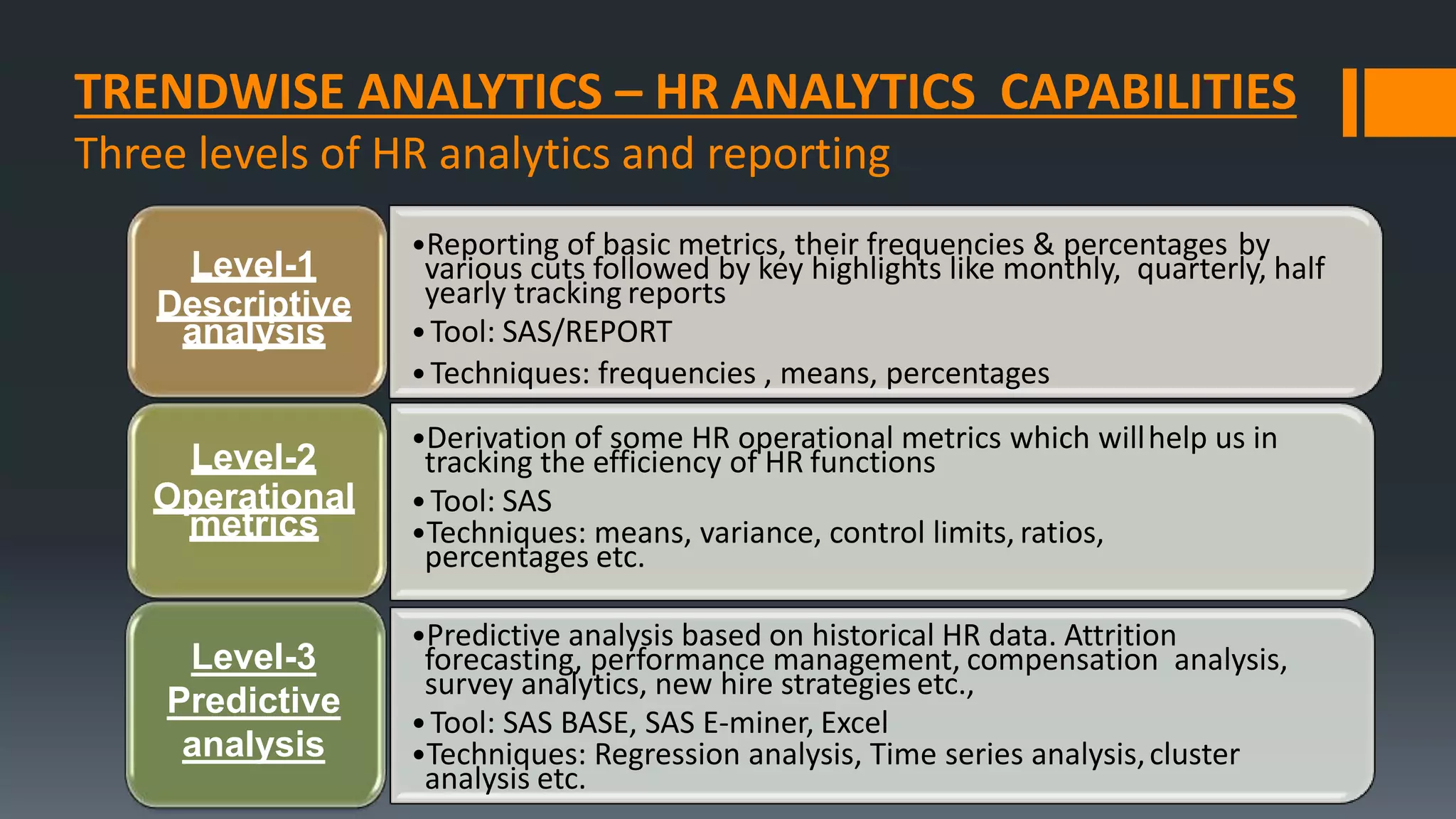 TRENDWISE ANALYTICS – HR ANALYTICS CAPABILITIES

Three levels of HR analytics and reporting

Level-1 Descriptive analysis

•Reporting of basic metrics, their frequencies & percentages by various cuts followed by key highlights like monthly, quarterly, half yearly tracking reports

• Tool: SAS/REPORT

• Techniques: frequencies , means, percentages

Level-2 Operational metrics

•Derivation of some HR operational metrics which will help us in tracking the efficiency of HR functions

• Tool: SAS

•Techniques: means, variance, control limits, ratios, percentages etc.

Level-3 Predictive analysis

•Predictive analysis based on historical HR data. Attrition forecasting, performance management, compensation analysis, survey analytics, new hire strategies etc.,

• Tool: SAS BASE, SAS E-miner, Excel

•Techniques: Regression analysis, Time series analysis, cluster analysis etc.